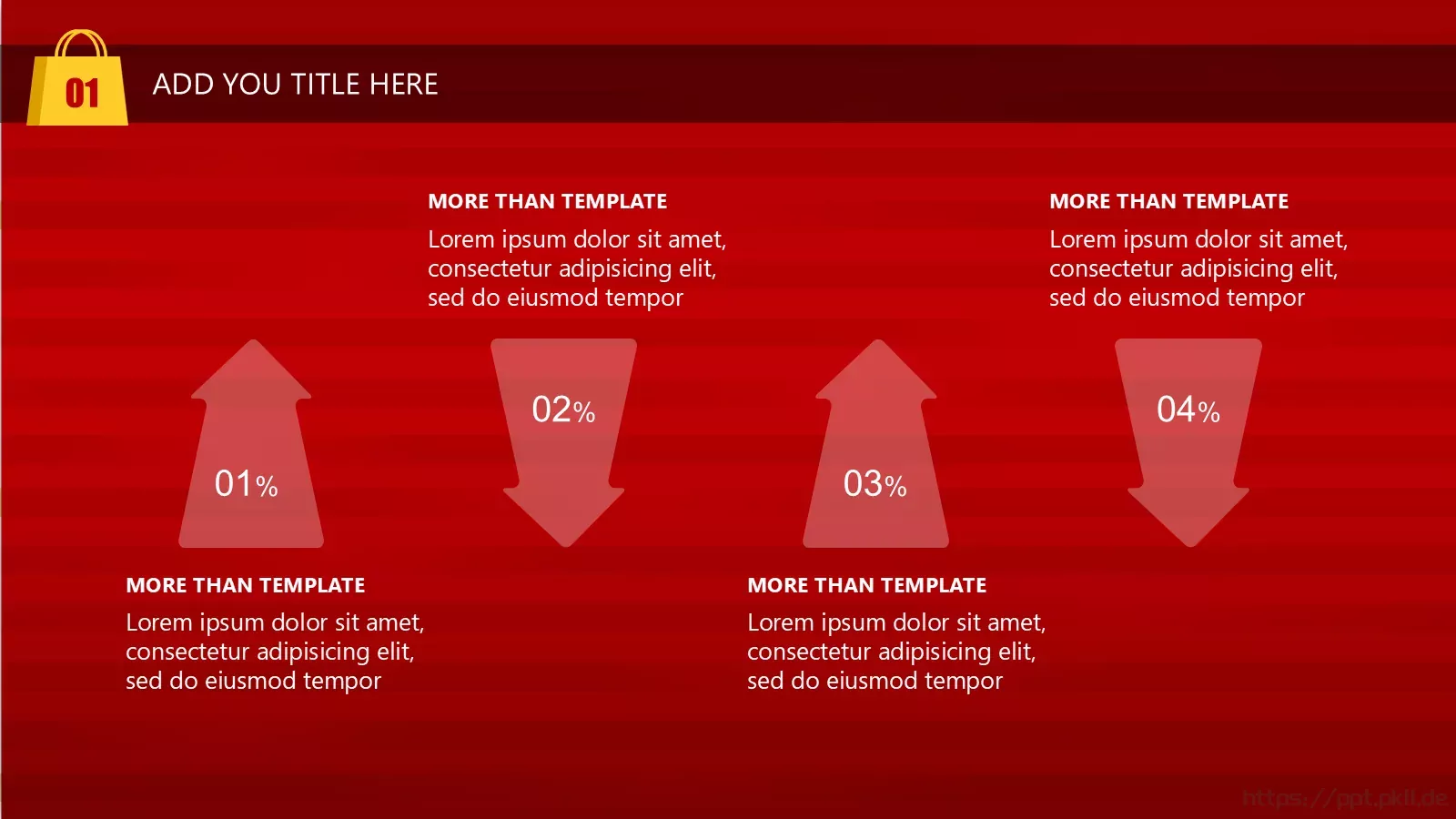 01

ADD YOU TITLE HERE

MORE THAN TEMPLATE

Lorem ipsum dolor sit amet, consectetur adipisicing elit, sed do eiusmod tempor

MORE THAN TEMPLATE

Lorem ipsum dolor sit amet, consectetur adipisicing elit, sed do eiusmod tempor

01%

02%

03%

04%

MORE THAN TEMPLATE

Lorem ipsum dolor sit amet, consectetur adipisicing elit, sed do eiusmod tempor

MORE THAN TEMPLATE

Lorem ipsum dolor sit amet, consectetur adipisicing elit, sed do eiusmod tempor

https://ppt.pkll.de